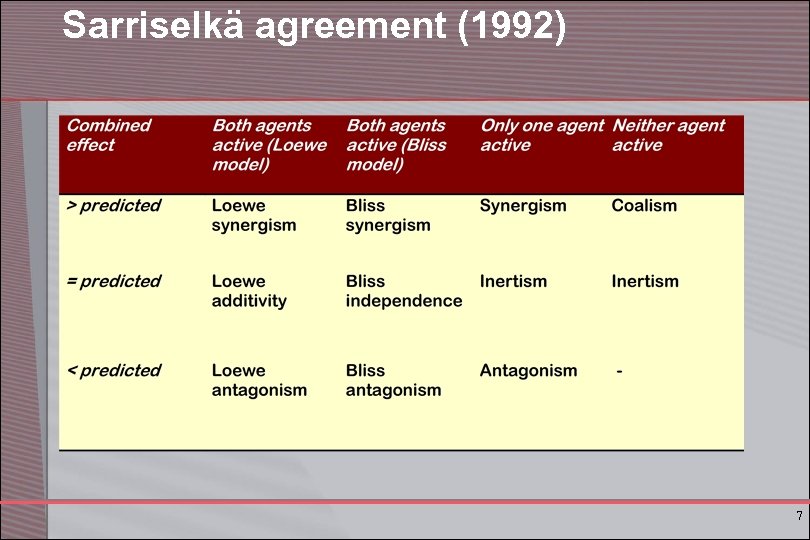 Sarriselkä agreement (1992)

| Combined effect | Both agents active (Loewe model) | Both agents active (Bliss model) | Only one agent active | Neither agent active |
|---|---|---|---|---|
| > predicted | Loewe synergism | Bliss synergism | Synergism | Coalism |
| = predicted | Loewe additivity | Bliss independence | Inertism | Inertism |
| < predicted | Loewe antagonism | Bliss antagonism | Antagonism | - |

7